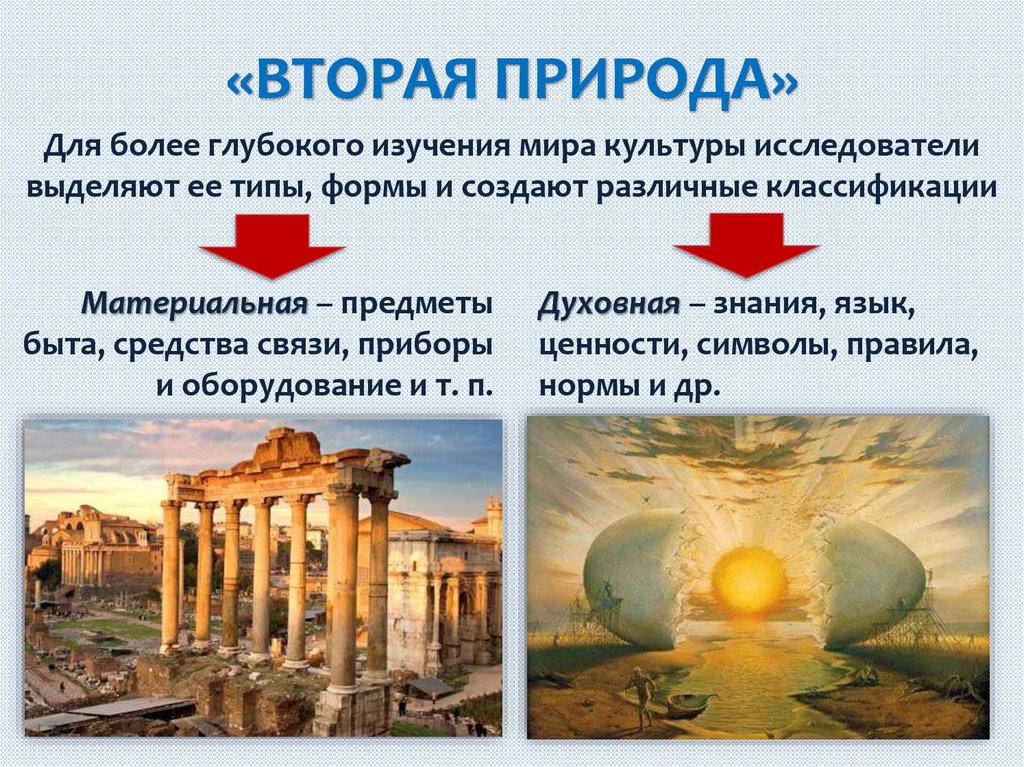 «ВТОРАЯ ПРИРОДА»

Для более глубокого изучения мира культуры исследователи выделяют ее типы, формы и создают различные классификации

Материальная – предметы быта, средства связи, приборы и оборудование и т. п.

Духовная – знания, язык, ценности, символы, правила, нормы и др.